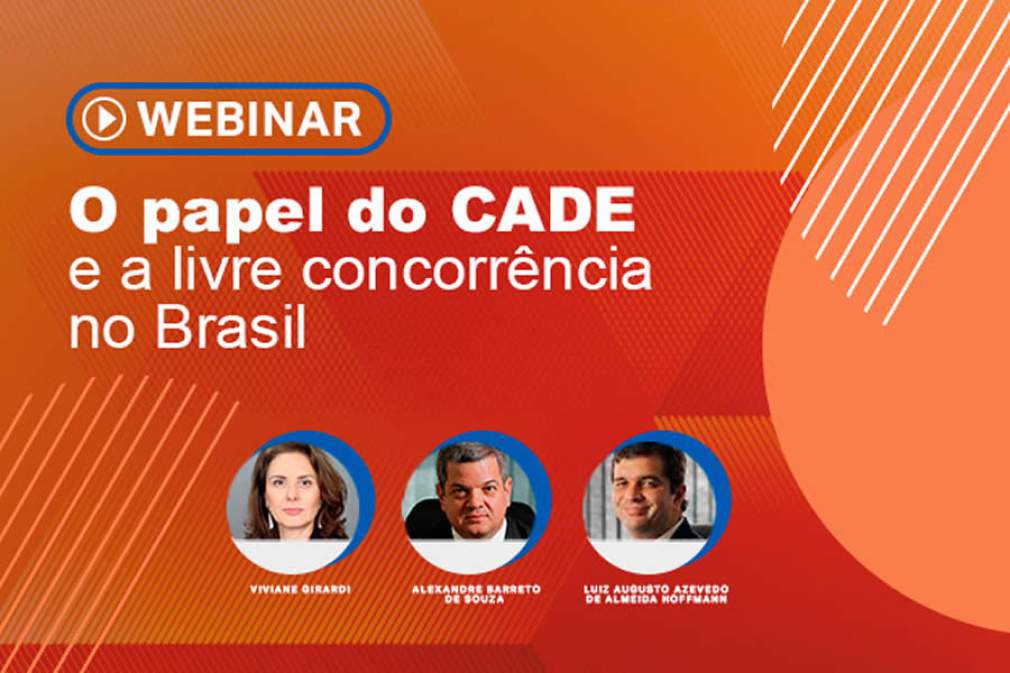 WEBINAR

O papel do CADE e a livre concorrência no Brasil

VIVIANE GIRARDI

ALEXANDRE BARRETO DE SOUZA

LUIZ AUGUSTO AZEVEDO DE ALMEIDA HOFFMANN